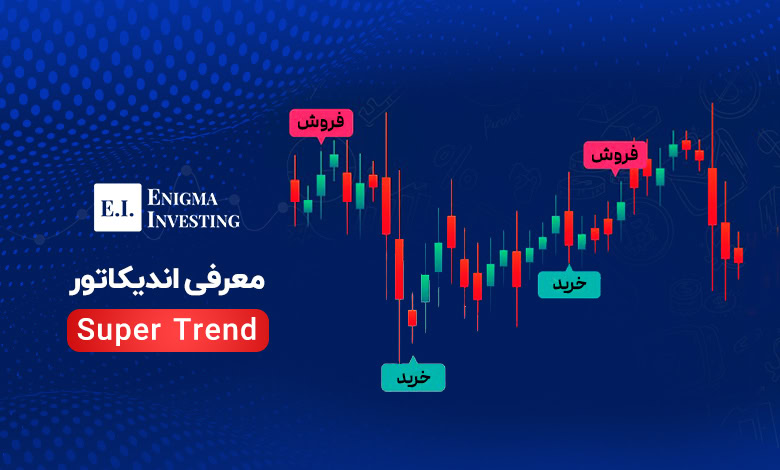 E.I. ENIGMA INVESTING

معرفی اندیکاتور

Super Trend

فروش

فروش

خرید

خرید